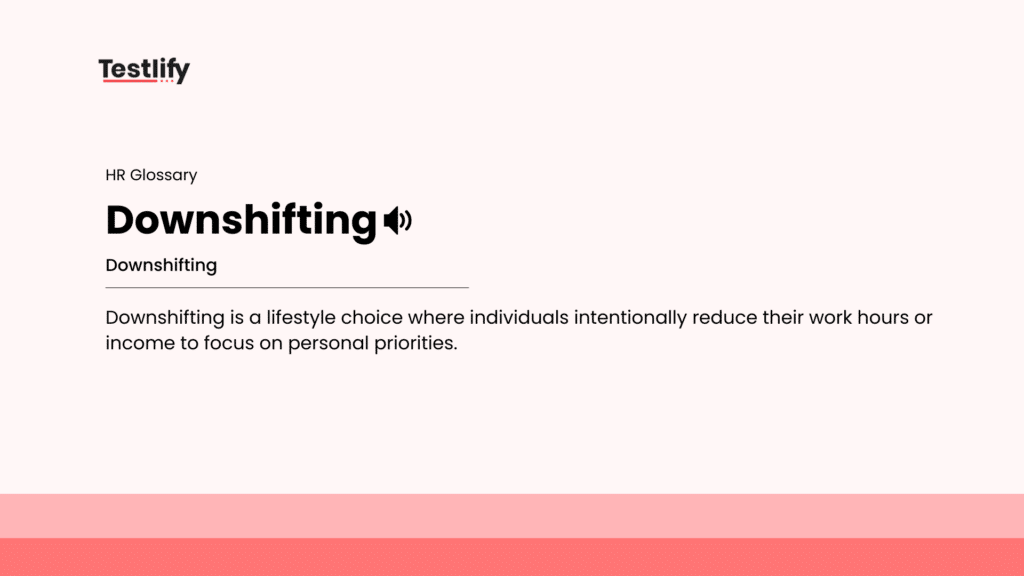 Testlify

HR Glossary

Downshifting

Downshifting

Downshifting is a lifestyle choice where individuals intentionally reduce their work hours or income to focus on personal priorities.